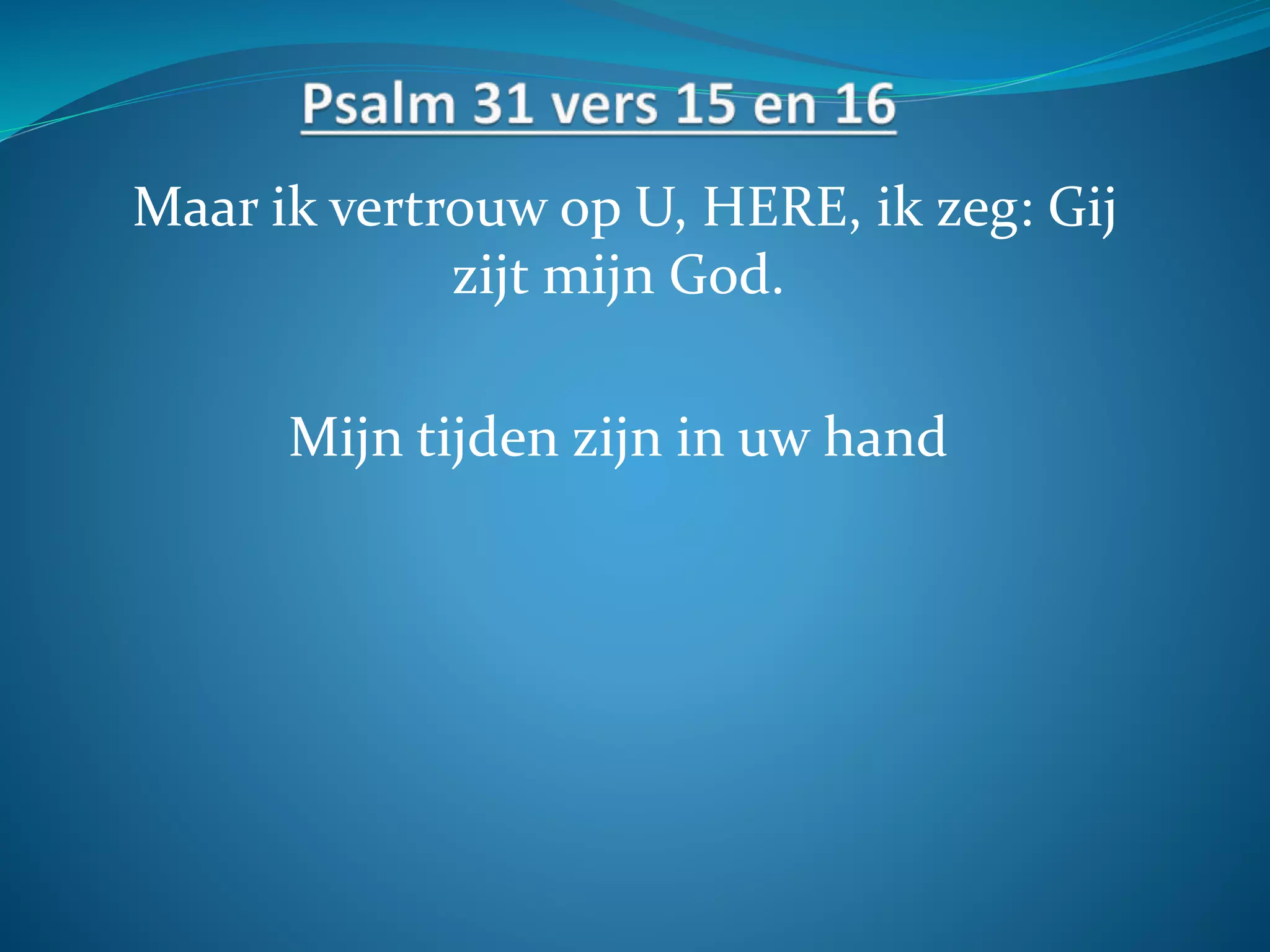 Psalm 31 vers 15 en 16

Maar ik vertrouw op U, HERE, ik zeg: Gij zijt mijn God.

Mijn tijden zijn in uw hand